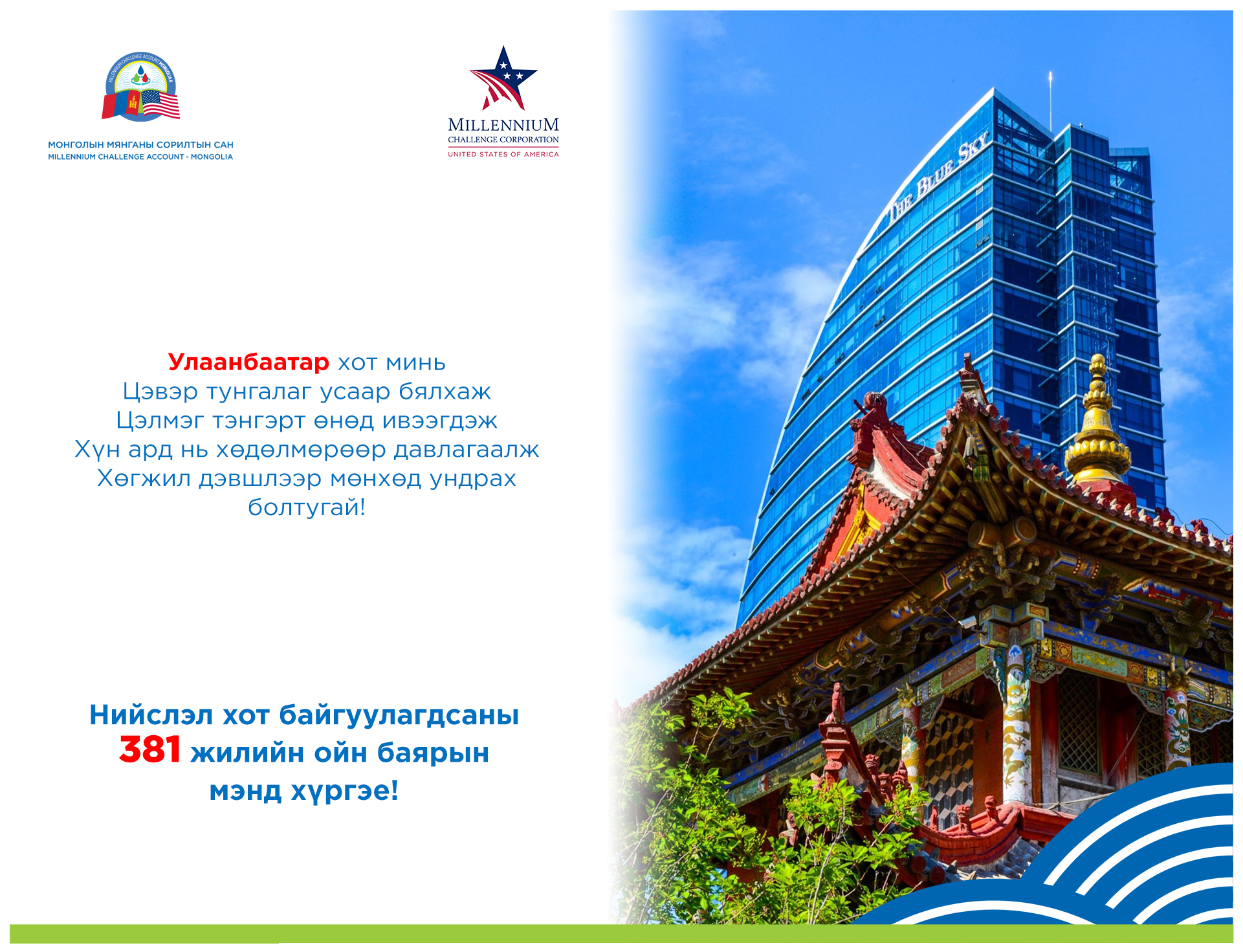 MILLENNIUM CHALLENGE ACCOUNT MONGOLIA

МОНГОЛЫН МЯНГАНЫ СОРИЛТЫН САН
MILLENNIUM CHALLENGE ACCOUNT - MONGOLIA

MILLENNIUM
CHALLENGE CORPORATION
UNITED STATES OF AMERICA

THE BLUE SKY

Улаанбаатар хот минь
Цэвэр тунгалаг усаар бялхаж
Цэлмэг тэнгэрт өнөд ивээгдэж
Хүн ард нь хөдөлмөрөөр давлагаалж
Хөгжил дэвшлээр мөнхөд ундрах
болтугай!

Нийслэл хот байгуулагдсаны
381 жилийн ойн баярын
мэнд хүргэе!